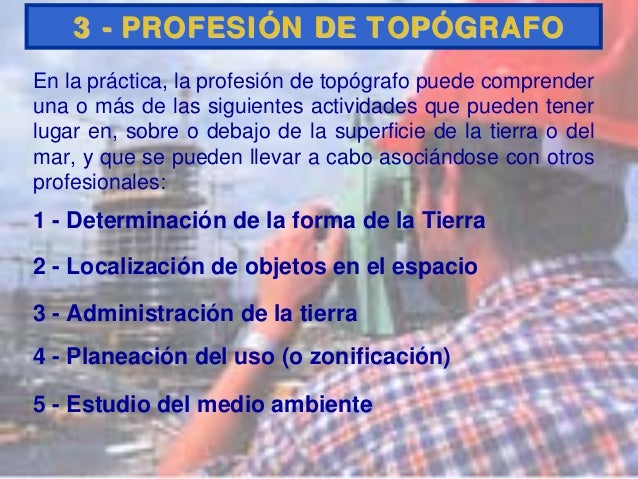 3 - PROFESIÓN DE TOPÓGRAFO

En la práctica, la profesión de topógrafo puede comprender una o más de las siguientes actividades que pueden tener lugar en, sobre o debajo de la superficie de la tierra o del mar, y que se pueden llevar a cabo asociándose con otros profesionales:

1 - Determinación de la forma de la Tierra

2 - Localización de objetos en el espacio

3 - Administración de la tierra

4 - Planeación del uso (o zonificación)

5 - Estudio del medio ambiente